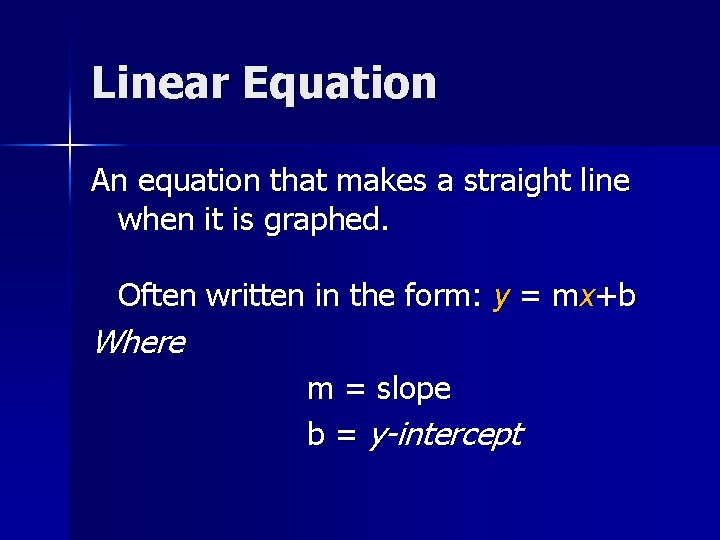 Linear Equation

An equation that makes a straight line when it is graphed.

Often written in the form: $y = mx+b$

Where

m = slope

b = y-intercept